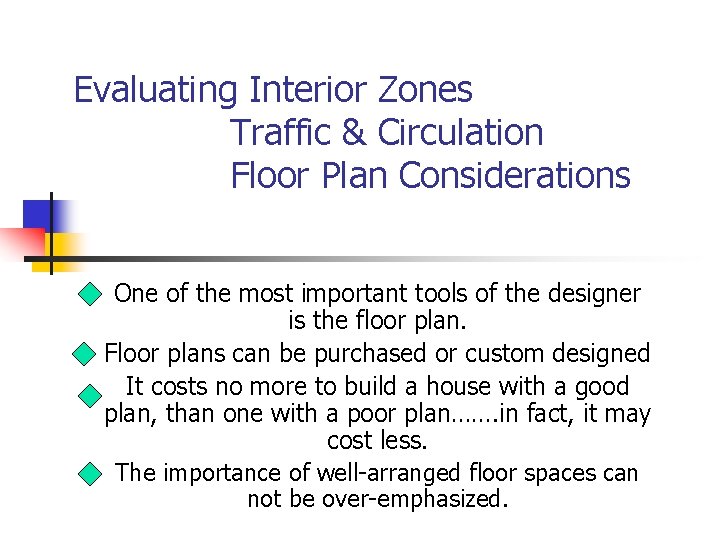 Evaluating Interior Zones
Traffic & Circulation
Floor Plan Considerations

One of the most important tools of the designer is the floor plan.

Floor plans can be purchased or custom designed

It costs no more to build a house with a good plan, than one with a poor plan…….in fact, it may cost less.

The importance of well-arranged floor spaces can not be over-emphasized.